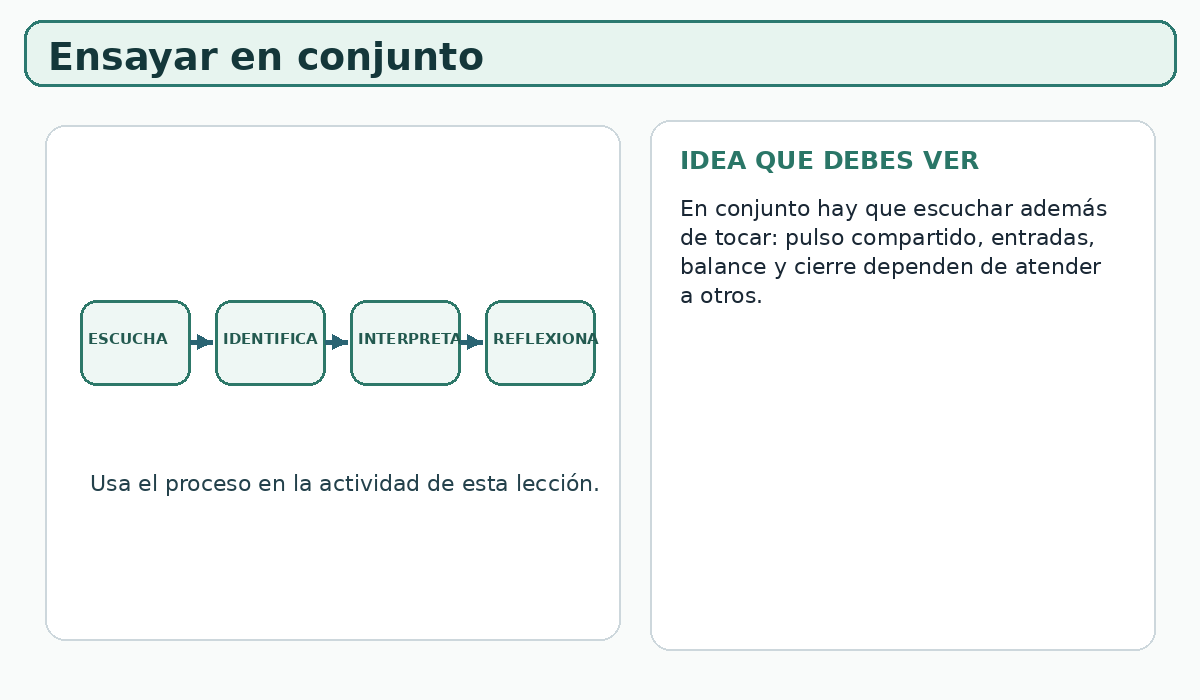 Ensayar en conjunto

ESCUCHA
IDENTIFICA
INTERPRETA
REFLEXIONA

Usa el proceso en la actividad de esta lección.

IDEA QUE DEBES VER

En conjunto hay que escuchar además de tocar: pulso compartido, entradas, balance y cierre dependen de atender a otros.